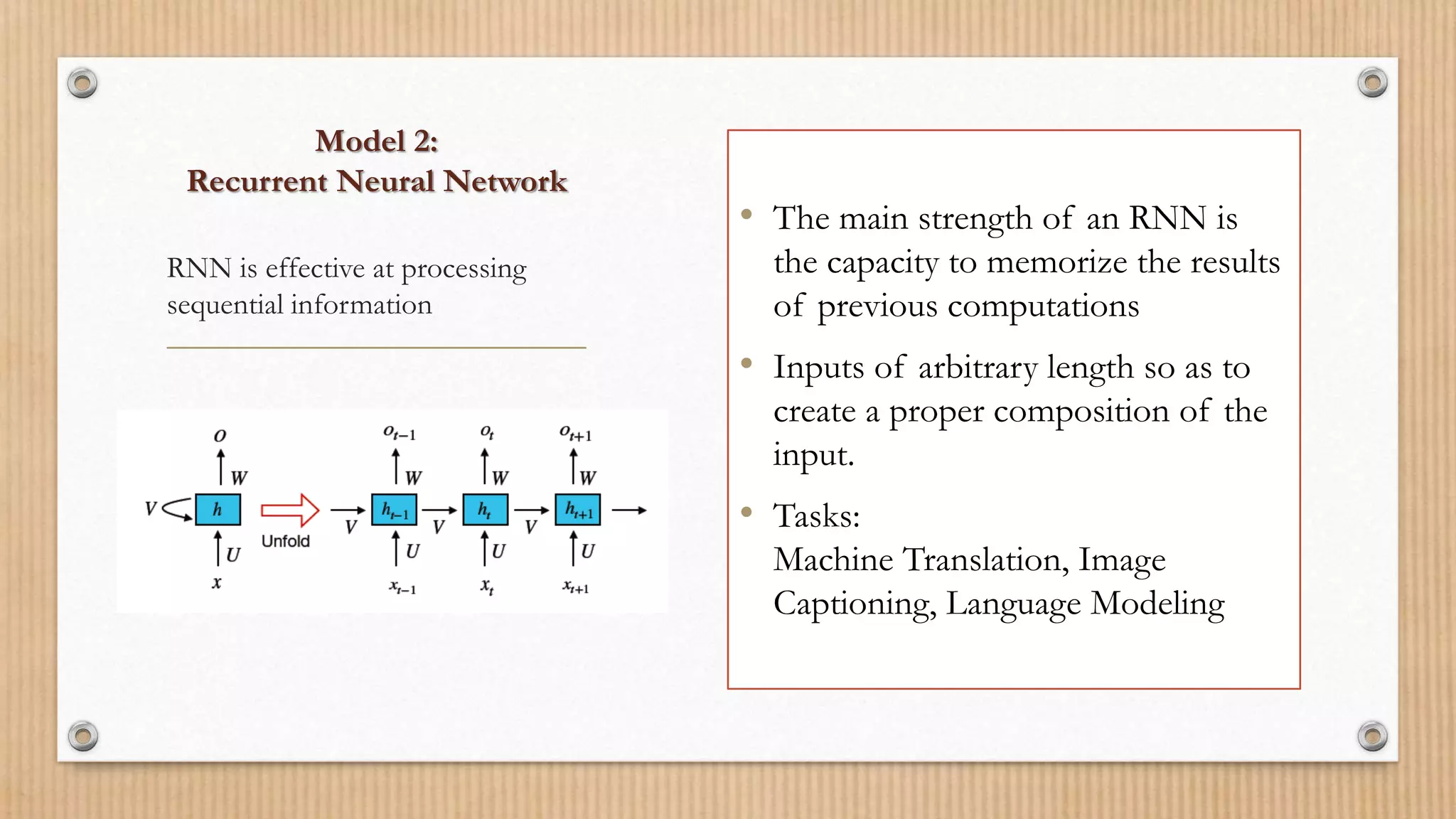 Model 2:
Recurrent Neural Network

RNN is effective at processing sequential information

$o$
$W$
$V$
$h$
$U$
$x$
Unfold
$o_{t-1}$ $o_t$ $o_{t+1}$
$W$ $W$ $W$
$V$ $h_{t-1}$ $V$ $h_t$ $V$ $h_{t+1}$
$U$ $U$ $U$
$x_{t-1}$ $x_t$ $x_{t+1}$

• The main strength of an RNN is the capacity to memorize the results of previous computations

• Inputs of arbitrary length so as to create a proper composition of the input.

• Tasks:
Machine Translation, Image Captioning, Language Modeling